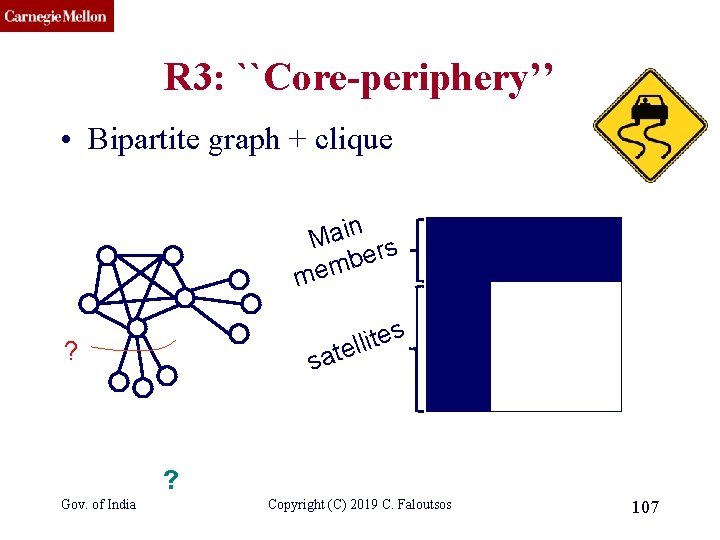 Carnegie Mellon

R3: ``Core-periphery''

• Bipartite graph + clique

Main members

satellites

?

?

Gov. of India

Copyright (C) 2019 C. Faloutsos

107